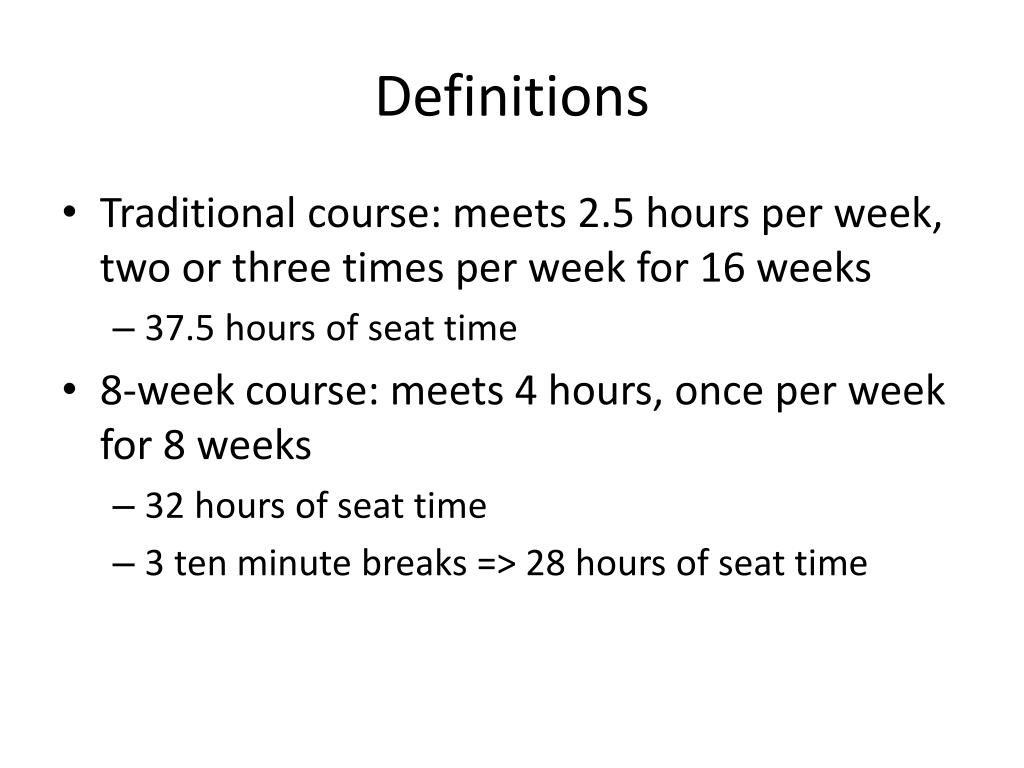 Definitions

• Traditional course: meets 2.5 hours per week, two or three times per week for 16 weeks
– 37.5 hours of seat time
• 8-week course: meets 4 hours, once per week for 8 weeks
– 32 hours of seat time
– 3 ten minute breaks => 28 hours of seat time